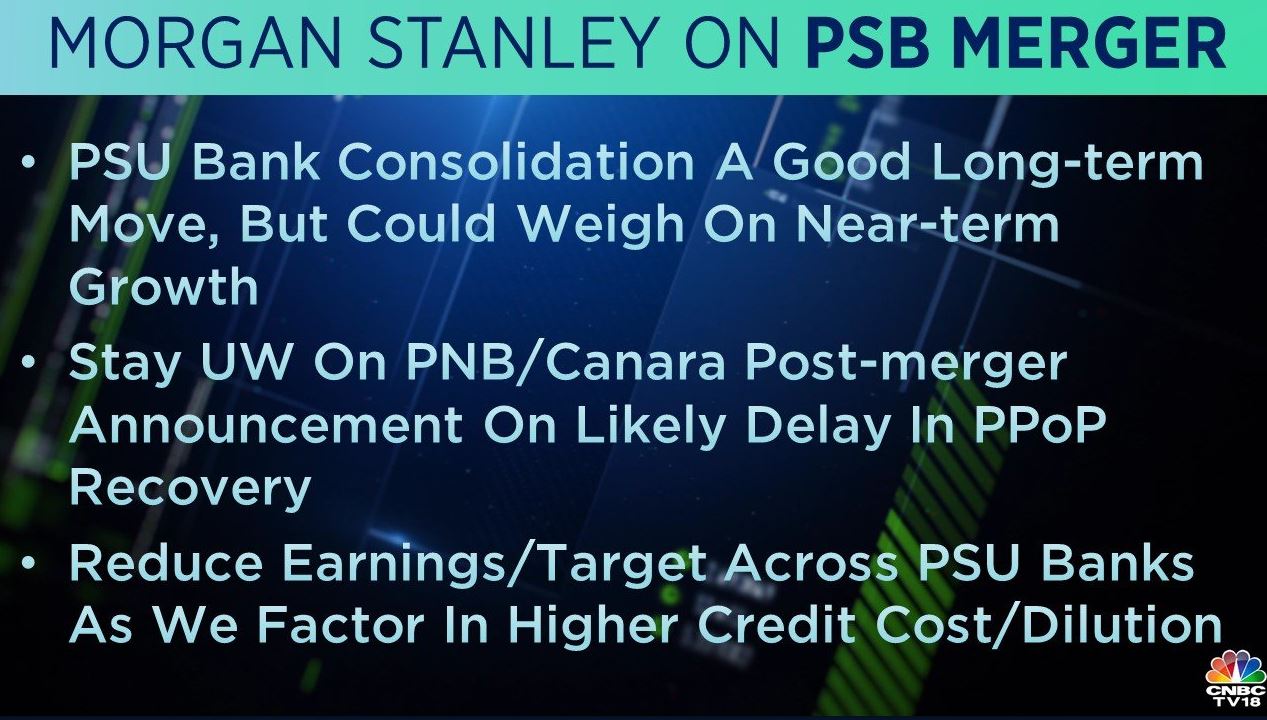 MORGAN STANLEY ON PSB MERGER

• PSU Bank Consolidation A Good Long-term Move, But Could Weigh On Near-term Growth

• Stay UW On PNB/Canara Post-merger Announcement On Likely Delay In PPoP Recovery

• Reduce Earnings/Target Across PSU Banks As We Factor In Higher Credit Cost/Dilution

CNBC TV18